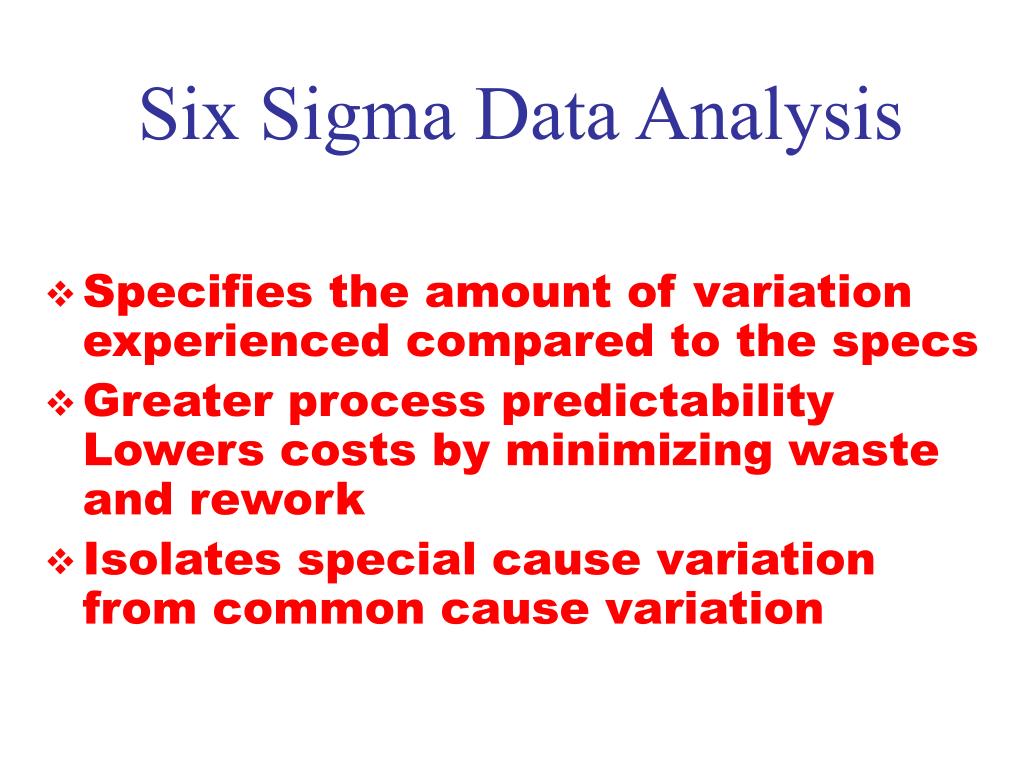 Six Sigma Data Analysis

❖ Specifies the amount of variation experienced compared to the specs
❖ Greater process predictability Lowers costs by minimizing waste and rework
❖ Isolates special cause variation from common cause variation